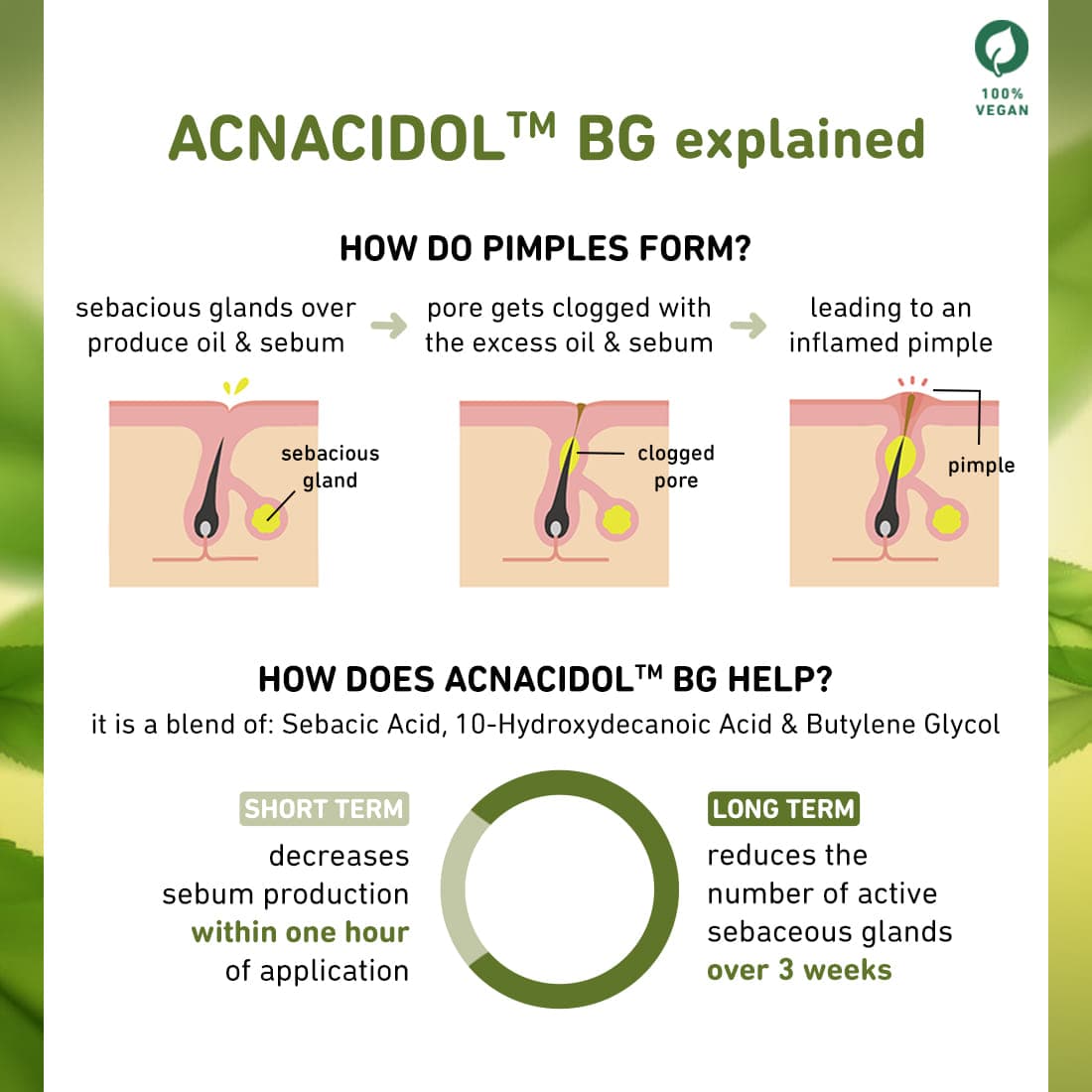 100% VEGAN

ACNACIDOL™ BG explained

HOW DO PIMPLES FORM?

sebacious glands over produce oil & sebum

pore gets clogged with the excess oil & sebum

leading to an inflamed pimple

sebacious gland

clogged pore

pimple

HOW DOES ACNACIDOL™ BG HELP?

it is a blend of: Sebacic Acid, 10-Hydroxydecanoic Acid & Butylene Glycol

SHORT TERM

decreases sebum production within one hour of application

LONG TERM

reduces the number of active sebaceous glands over 3 weeks